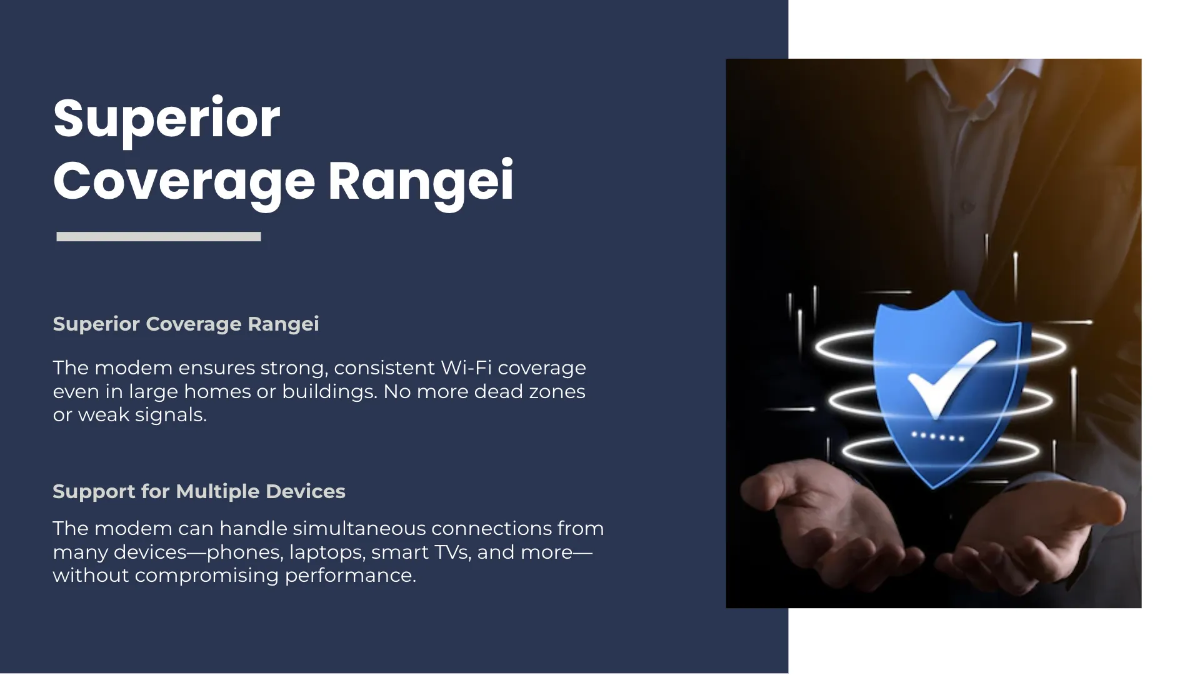 Superior Coverage Rangei

Superior Coverage Rangei

The modem ensures strong, consistent Wi-Fi coverage even in large homes or buildings. No more dead zones or weak signals.

Support for Multiple Devices

The modem can handle simultaneous connections from many devices—phones, laptops, smart TVs, and more—without compromising performance.